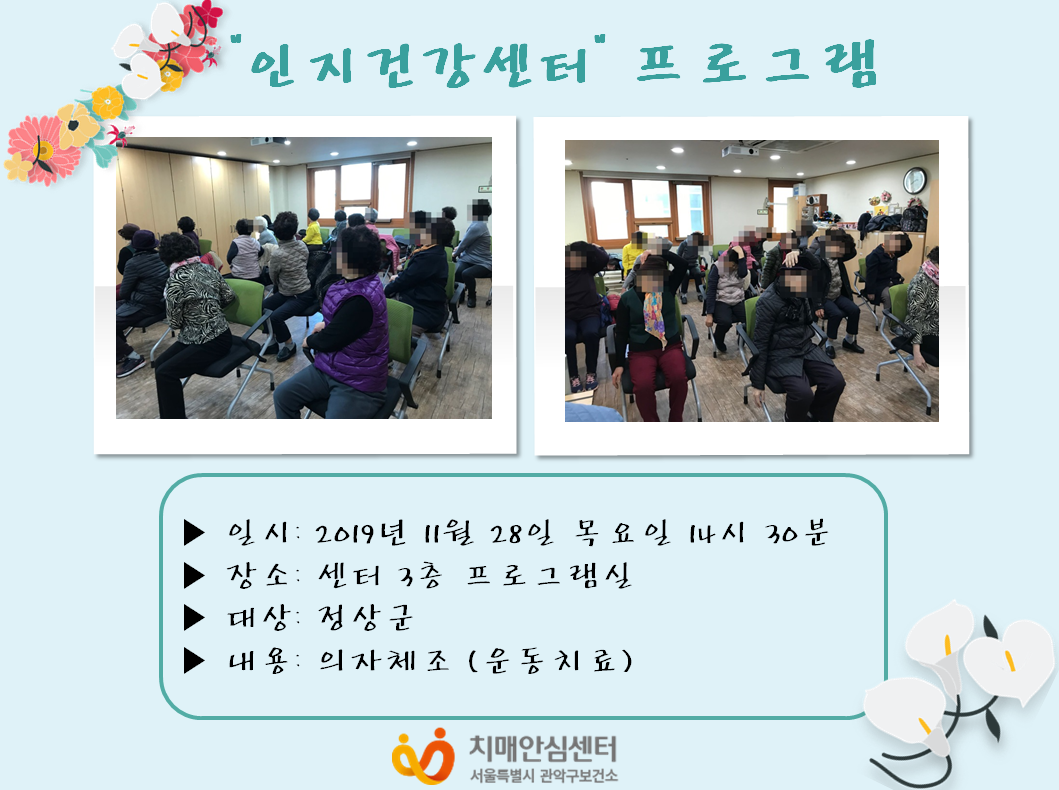 "인지건강센터" 프로그램

▶ 일시: 2019년 11월 28일 목요일 14시 30분
▶ 장소: 센터 3층 프로그램실
▶ 대상: 정상군
▶ 내용: 의자체조 (운동치료)

치매안심센터
서울특별시 관악구보건소